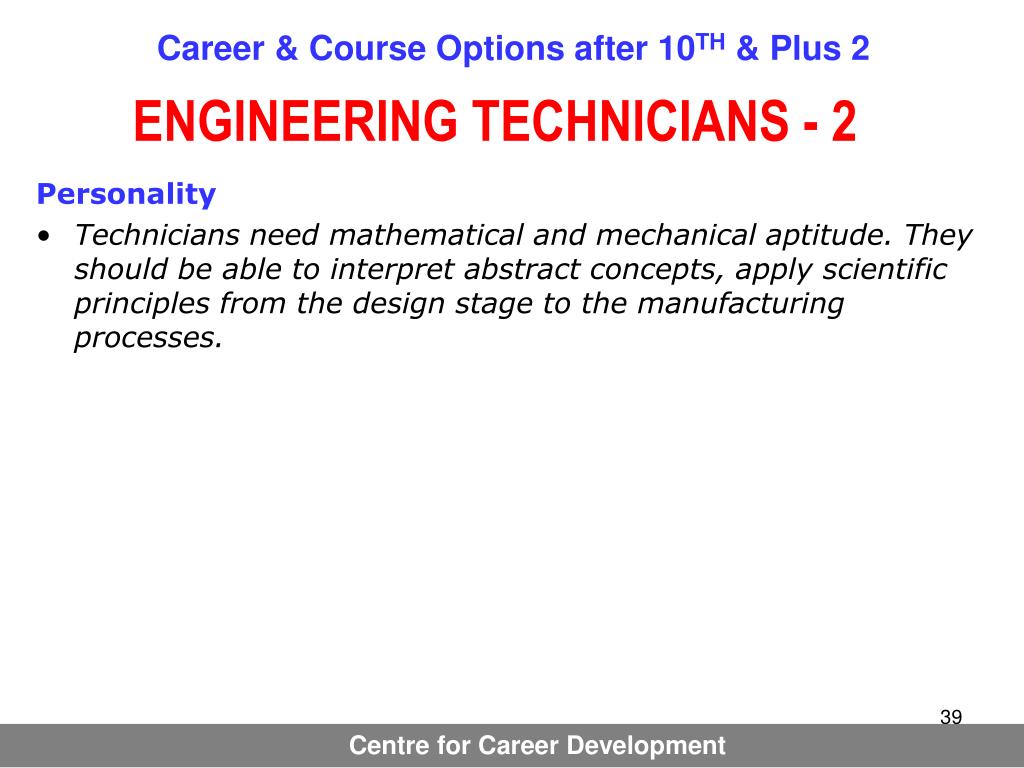 Career & Course Options after 10$^{TH}$ & Plus 2

ENGINEERING TECHNICIANS - 2

Personality

• Technicians need mathematical and mechanical aptitude. They should be able to interpret abstract concepts, apply scientific principles from the design stage to the manufacturing processes.

39

Centre for Career Development